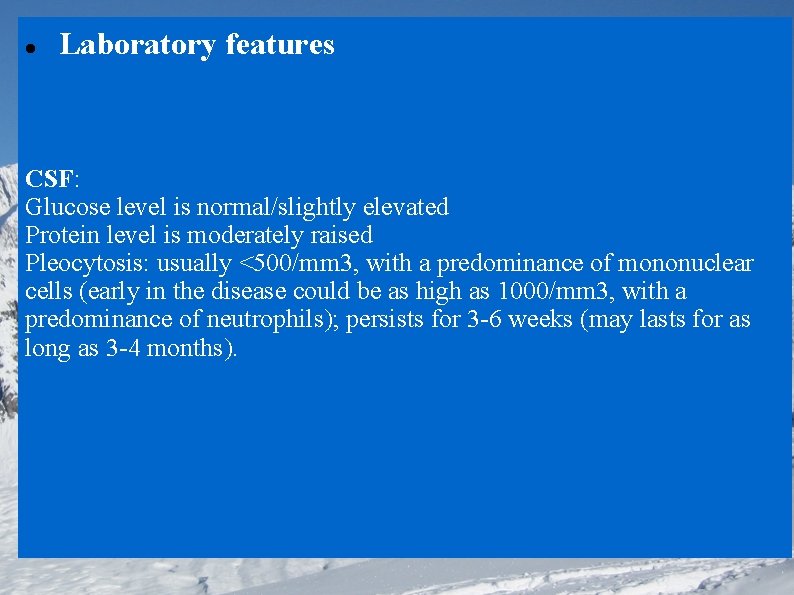 • Laboratory features

CSF:
Glucose level is normal/slightly elevated
Protein level is moderately raised
Pleocytosis: usually <500/mm3, with a predominance of mononuclear cells (early in the disease could be as high as 1000/mm3, with a predominance of neutrophils); persists for 3-6 weeks (may lasts for as long as 3-4 months).